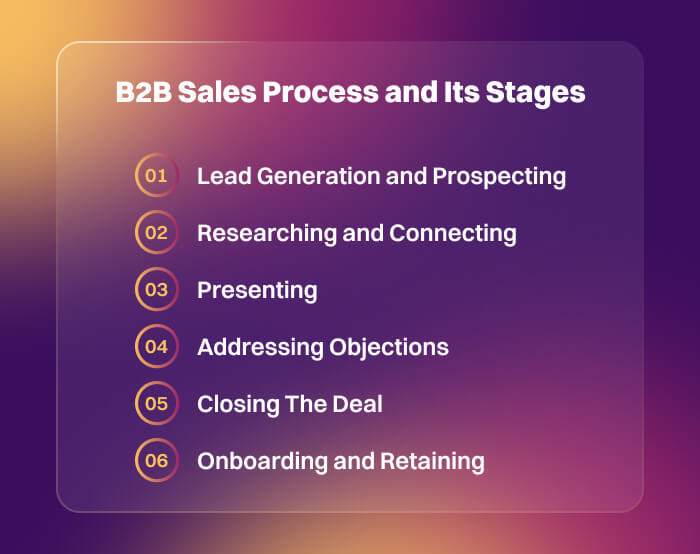 B2B Sales Process and Its Stages

01 Lead Generation and Prospecting

02 Researching and Connecting

03 Presenting

04 Addressing Objections

05 Closing The Deal

06 Onboarding and Retaining